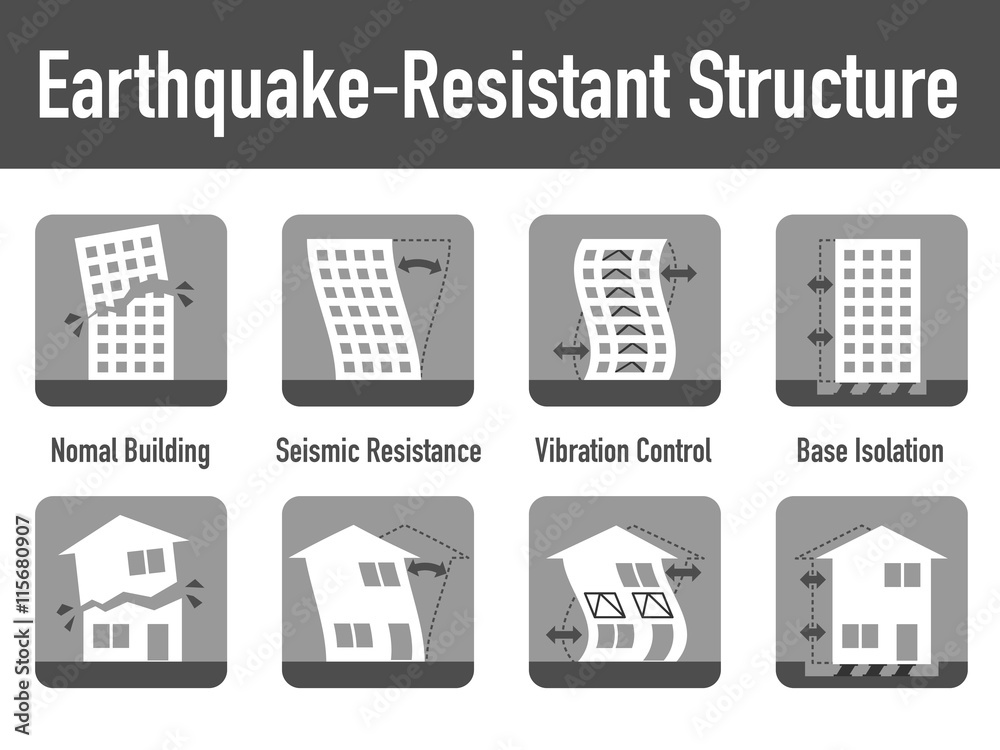 Earthquake-Resistant Structure

Nomal Building

Seismic Resistance

Vibration Control

Base Isolation

Adobe Stock | #115680907